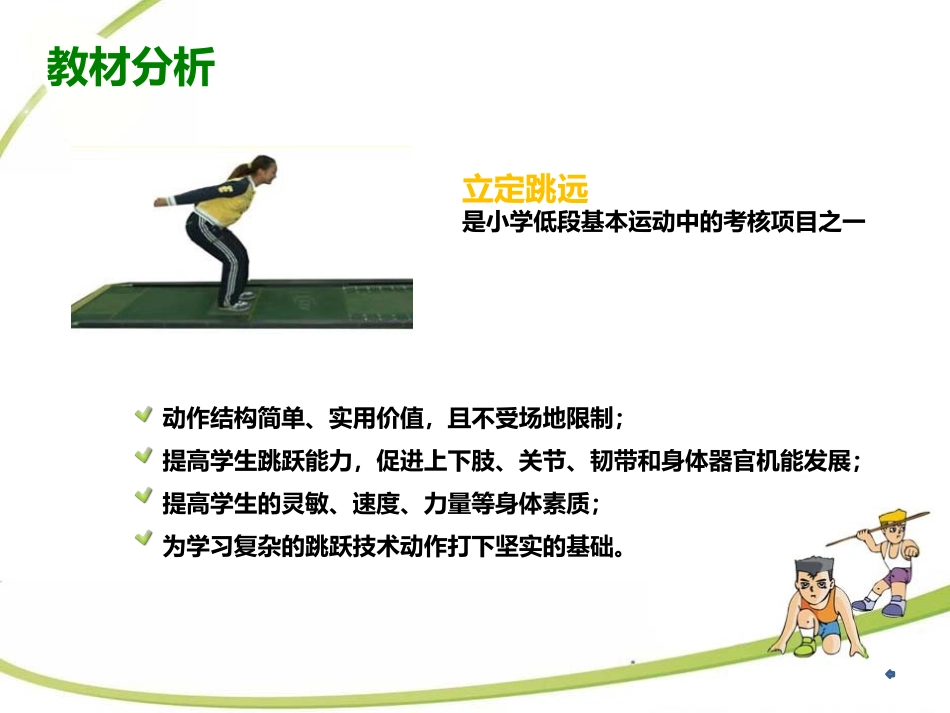 教材分析

立定跳远
是小学低段基本运动中的考核项目之一

动作结构简单、实用价值，且不受场地限制；
提高学生跳跃能力，促进上下肢、关节、韧带和身体器官机能发展；
提高学生的灵敏、速度、力量等身体素质；
为学习复杂的跳跃技术动作打下坚实的基础。